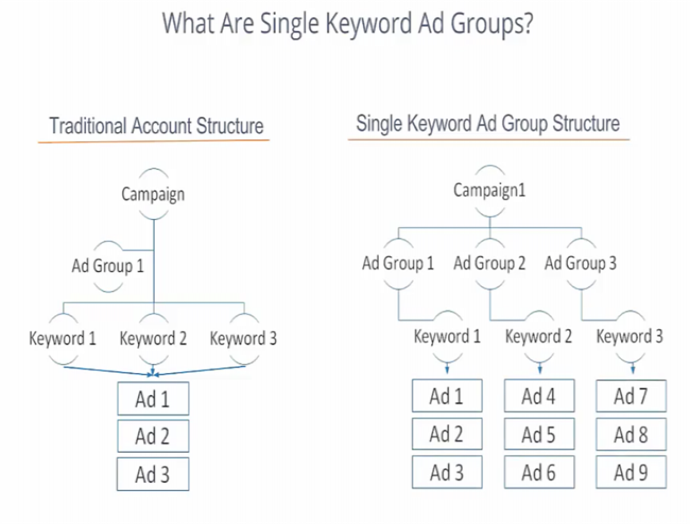 What Are Single Keyword Ad Groups?

Traditional Account Structure

Campaign

Ad Group 1

Keyword 1
Keyword 2
Keyword 3

Ad 1
Ad 2
Ad 3

Single Keyword Ad Group Structure

Campaign1

Ad Group 1
Ad Group 2
Ad Group 3

Keyword 1
Keyword 2
Keyword 3

Ad 1
Ad 2
Ad 3

Ad 4
Ad 5
Ad 6

Ad 7
Ad 8
Ad 9